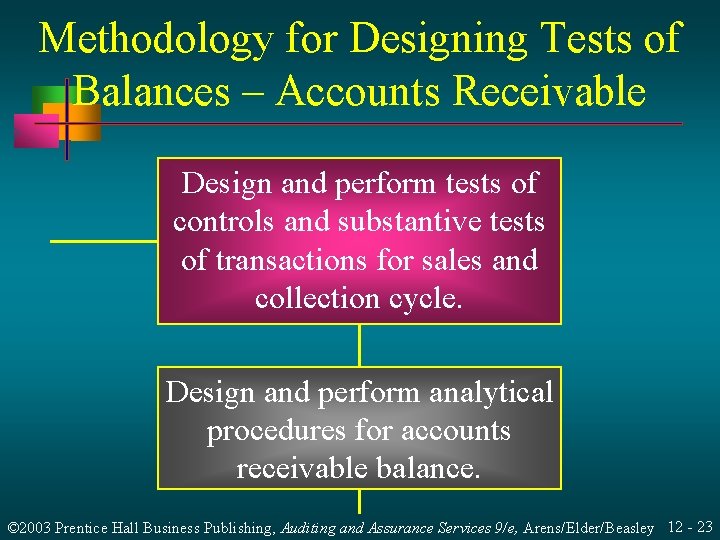 Methodology for Designing Tests of Balances – Accounts Receivable

Design and perform tests of controls and substantive tests of transactions for sales and collection cycle.

Design and perform analytical procedures for accounts receivable balance.

©2003 Prentice Hall Business Publishing, Auditing and Assurance Services 9/e, Arens/Elder/Beasley 12 - 23